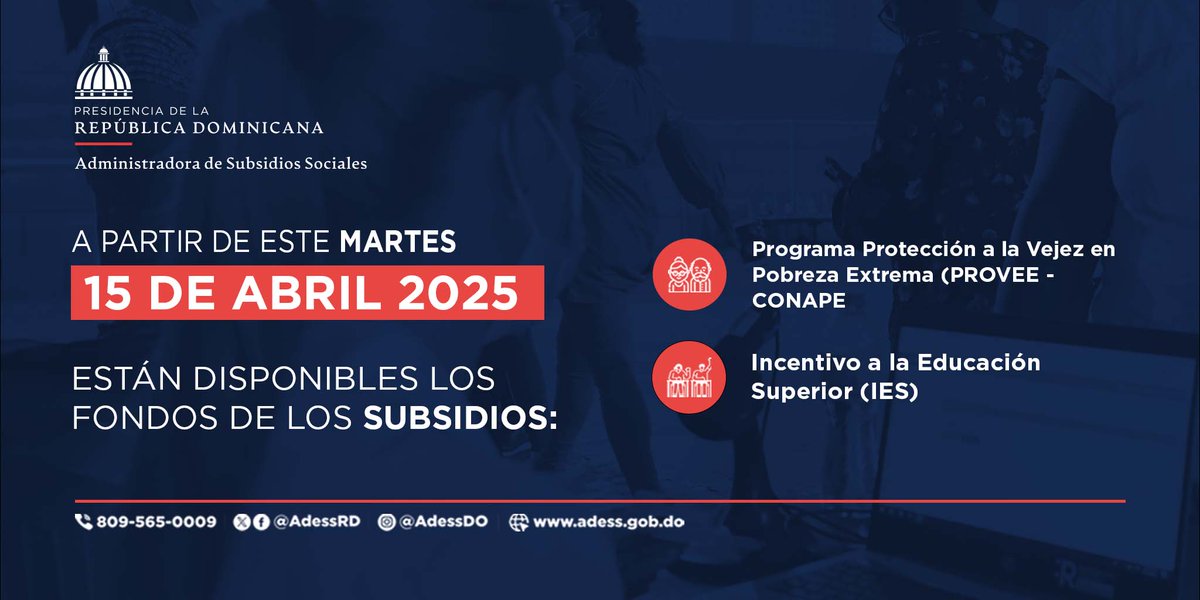 PRESIDENCIA DE LA
REPÚBLICA DOMINICANA
Administradora de Subsidios Sociales

A PARTIR DE ESTE MARTES
15 DE ABRIL 2025

ESTÁN DISPONIBLES LOS FONDOS DE LOS SUBSIDIOS:

Programa Protección a la Vejez en Pobreza Extrema (PROVEE - CONAPE

Incentivo a la Educación Superior (IES)

809-565-0009 @AdessRD @AdessDO www.adess.gob.do